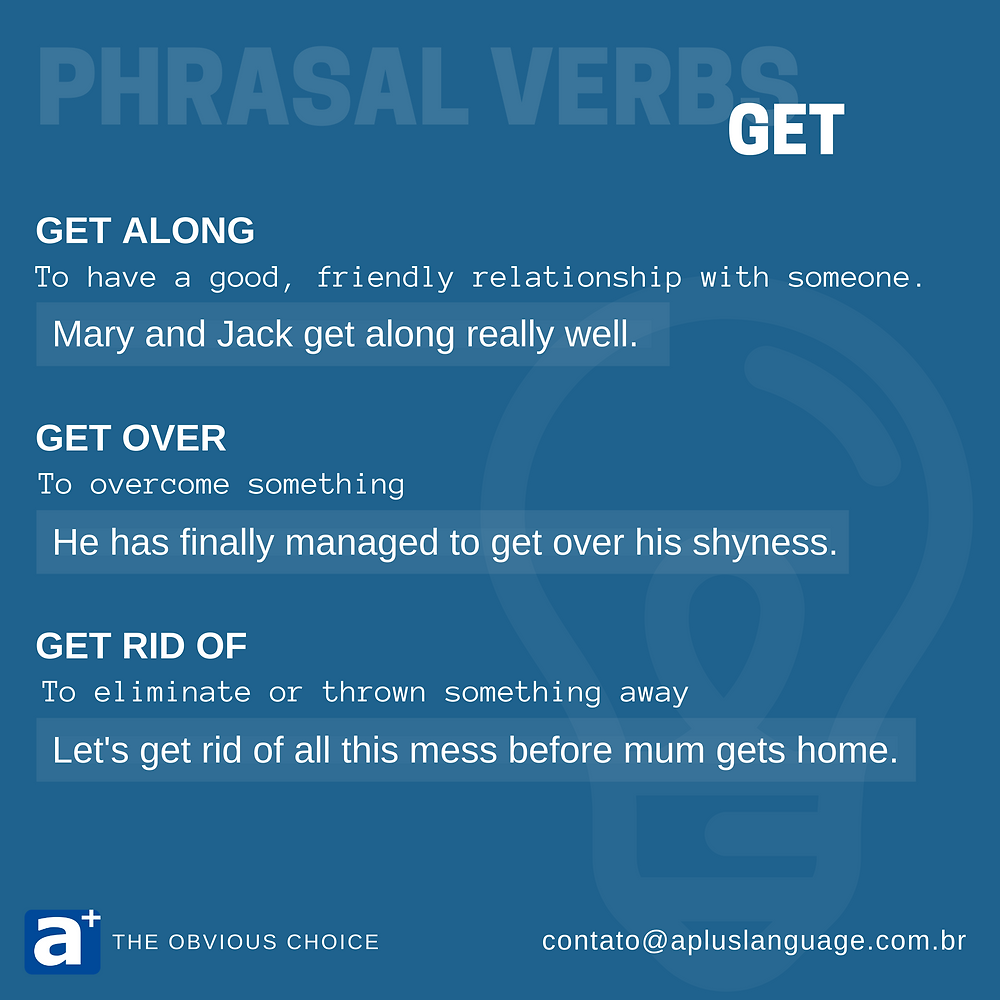 PHRASAL VERBS GET

GET ALONG
To have a good, friendly relationship with someone.
Mary and Jack get along really well.

GET OVER
To overcome something
He has finally managed to get over his shyness.

GET RID OF
To eliminate or thrown something away
Let's get rid of all this mess before mum gets home.

a+ THE OBVIOUS CHOICE
contato@apluslanguage.com.br